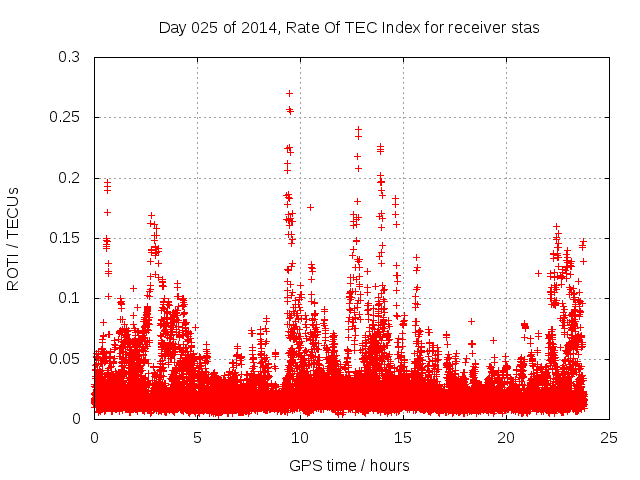 Day 025 of 2014, Rate Of TEC Index for receiver stas

ROTI / TECUs

0.3
0.25
0.2
0.15
0.1
0.05
0

0
5
10
15
20
25

GPS time / hours